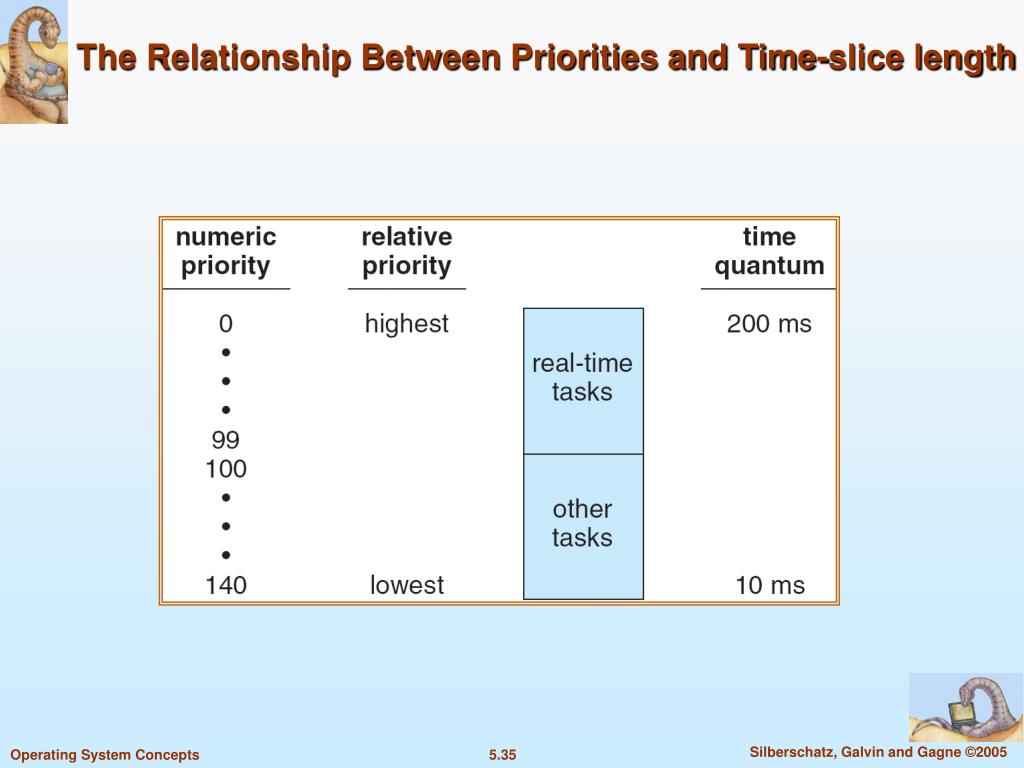 The Relationship Between Priorities and Time-slice length

| numeric priority | relative priority | | time quantum |
|---|---|---|---|
| 0 | highest | real-time tasks | 200 ms |
| • | | | |
| • | | | |
| • | | | |
| 99 | | | |
| 100 | | other tasks | |
| • | | | |
| • | | | |
| • | | | |
| 140 | lowest | | 10 ms |

Operating System Concepts

5.35

Silberschatz, Galvin and Gagne ©2005